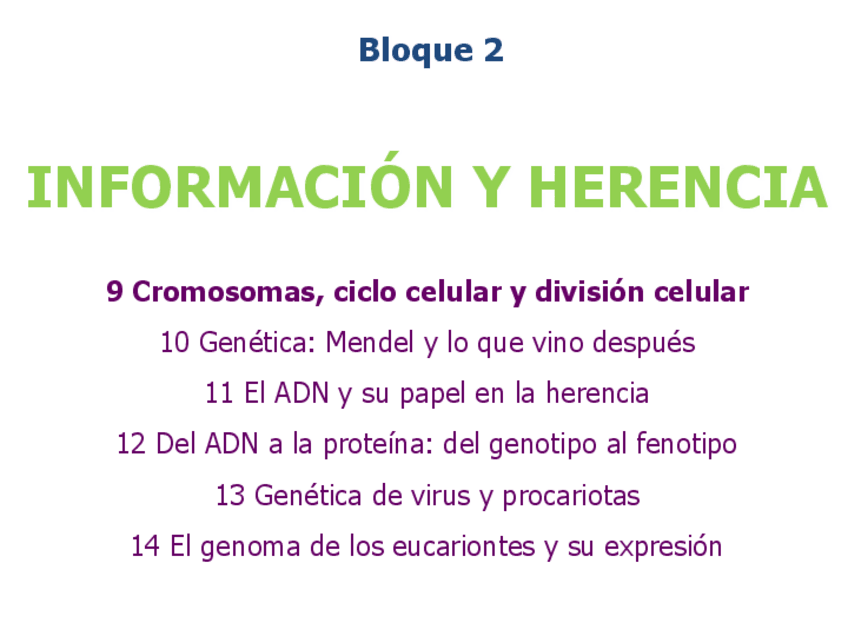 Bloque 2

INFORMACIÓN Y HERENCIA

9 Cromosomas, ciclo celular y división celular

10 Genética: Mendel y lo que vino después

11 El ADN y su papel en la herencia

12 Del ADN a la proteína: del genotipo al fenotipo

13 Genética de virus y procariotas

14 El genoma de los eucariontes y su expresión